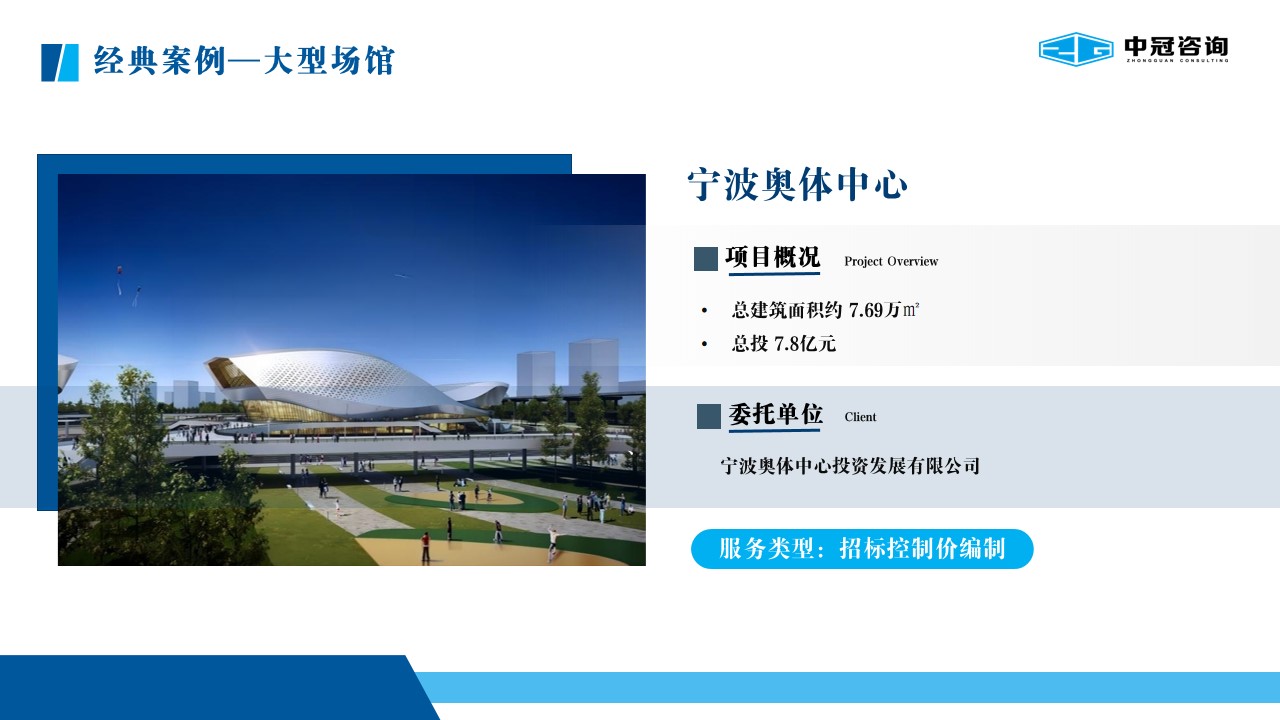 经典案例—大型场馆

中冠咨询
ZHONGGUAN CONSULTING

宁波奥体中心

项目概况 Project Overview

• 总建筑面积约 7.69万㎡
• 总投 7.8亿元

委托单位 Client

宁波奥体中心投资发展有限公司

服务类型：招标控制价编制